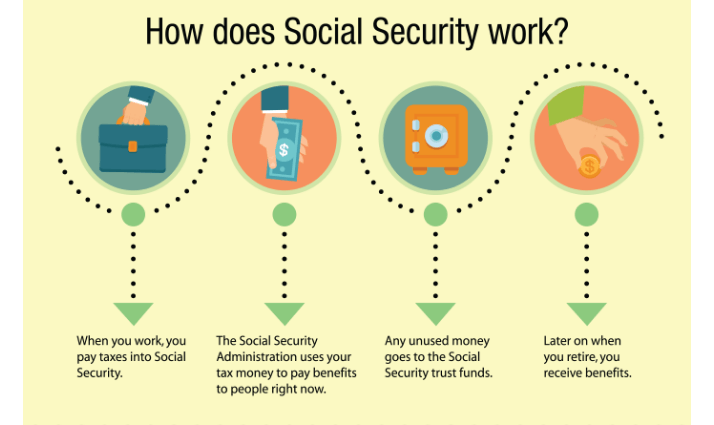 How does Social Security work?

$

$

When you work, you pay taxes into Social Security.

The Social Security Administration uses your tax money to pay benefits to people right now.

Any unused money goes to the Social Security trust funds.

Later on when you retire, you receive benefits.